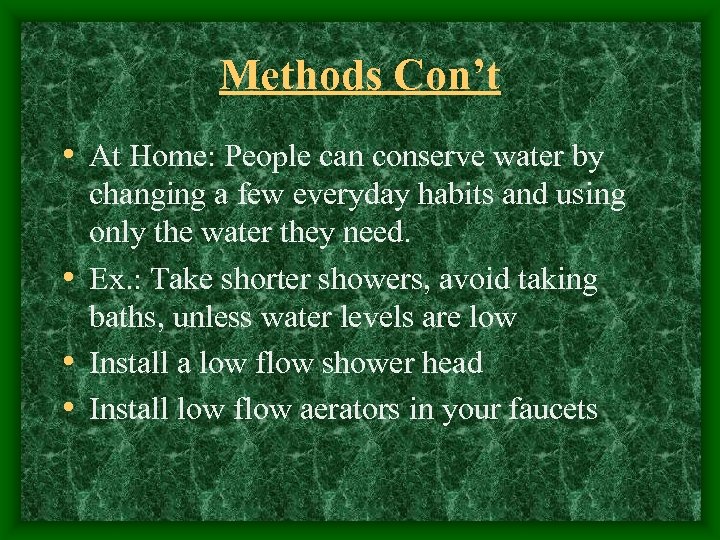 Methods Con’t

• At Home: People can conserve water by changing a few everyday habits and using only the water they need.
• Ex.: Take shorter showers, avoid taking baths, unless water levels are low
• Install a low flow shower head
• Install low flow aerators in your faucets